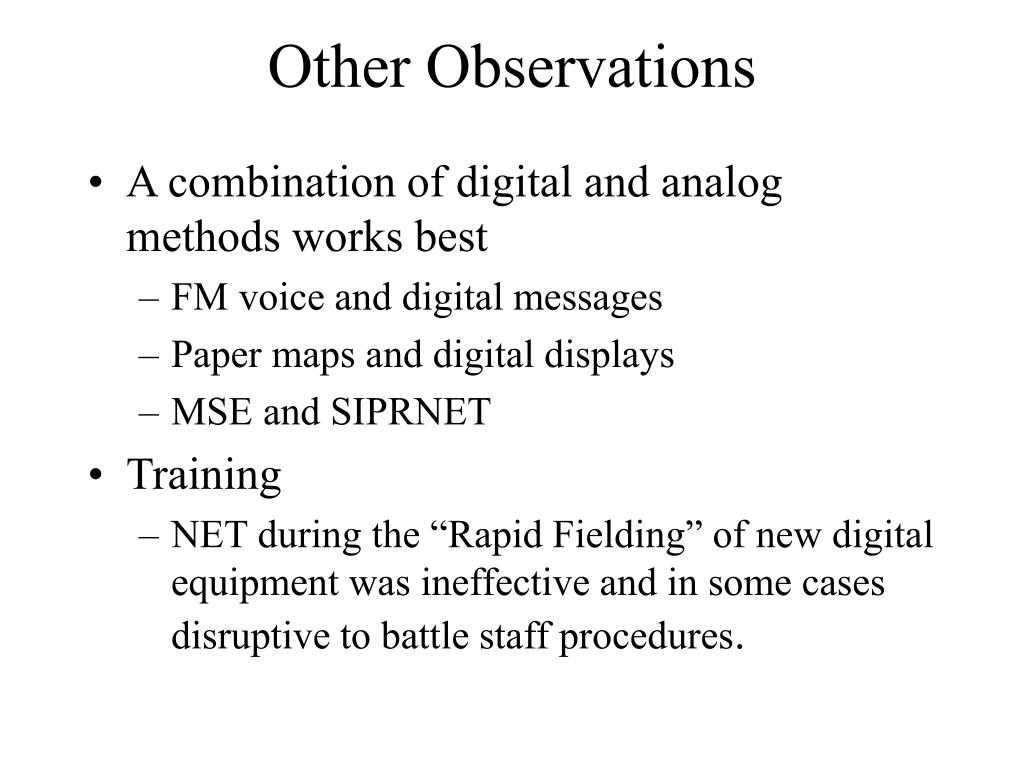 Other Observations

• A combination of digital and analog methods works best
– FM voice and digital messages
– Paper maps and digital displays
– MSE and SIPRNET
• Training
– NET during the “Rapid Fielding” of new digital equipment was ineffective and in some cases disruptive to battle staff procedures.